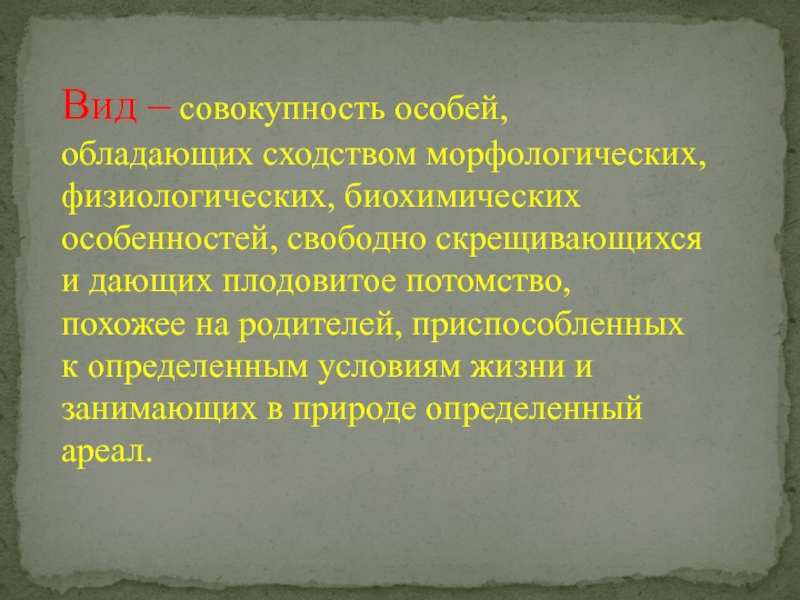 Вид – совокупность особей, обладающих сходством морфологических, физиологических, биохимических особенностей, свободно скрещивающихся и дающих плодовитое потомство, похожее на родителей, приспособленных к определенным условиям жизни и занимающих в природе определенный ареал.